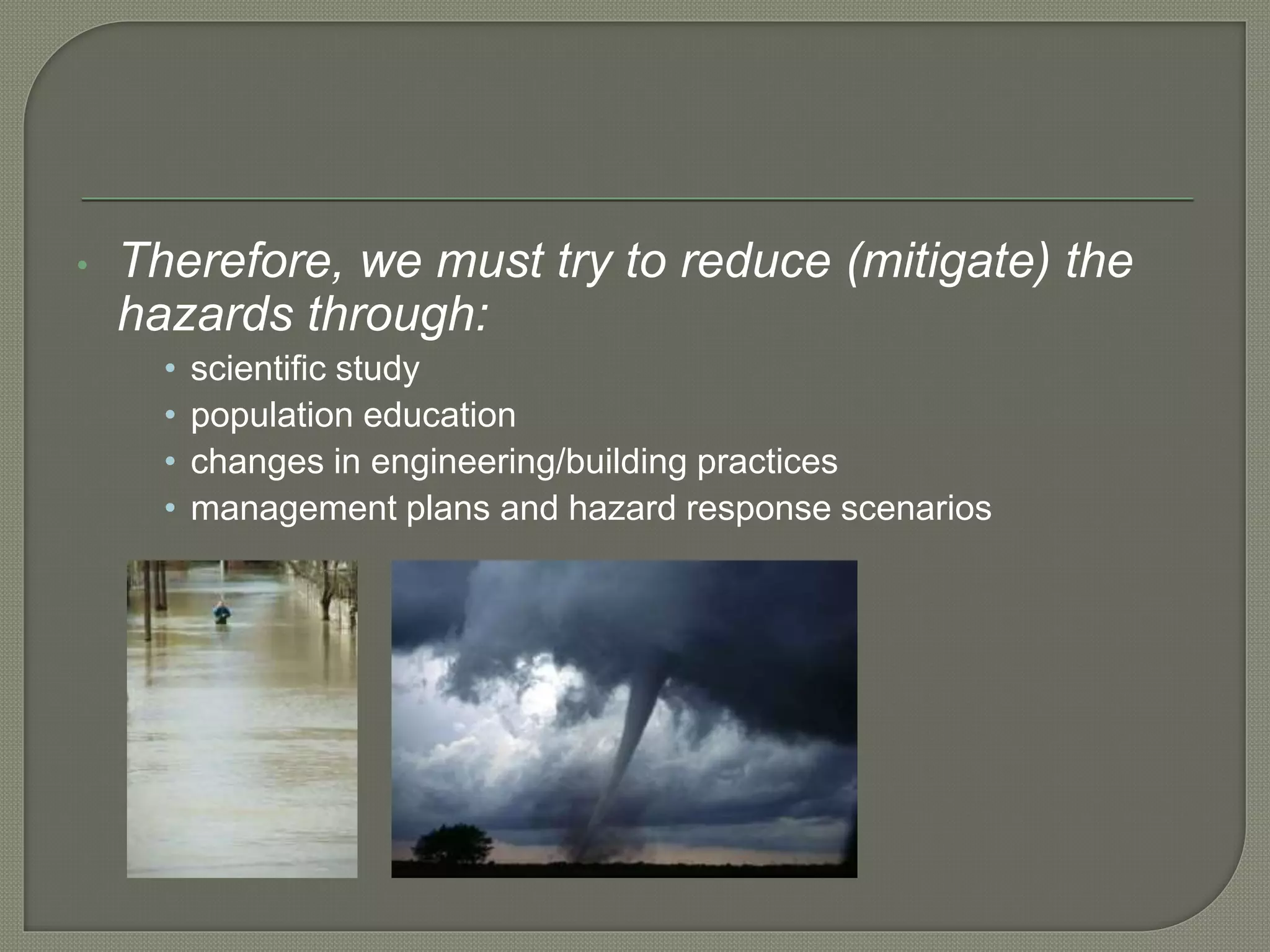 • Therefore, we must try to reduce (mitigate) the hazards through:

• scientific study
• population education
• changes in engineering/building practices
• management plans and hazard response scenarios